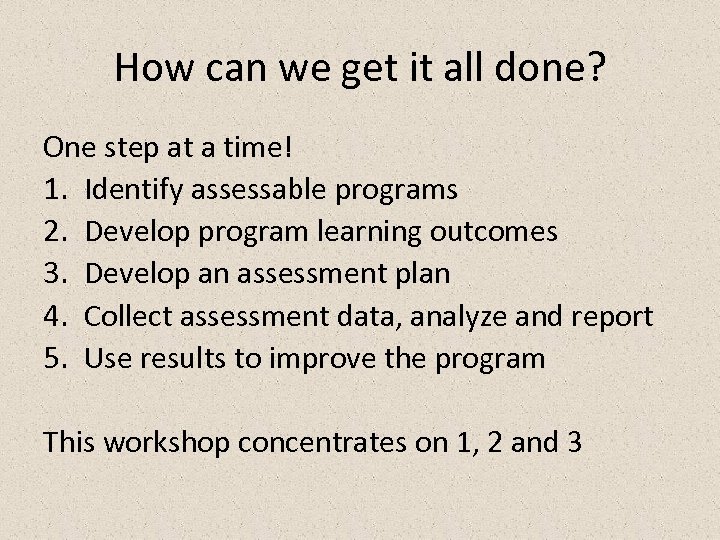 How can we get it all done?

One step at a time!
1. Identify assessable programs
2. Develop program learning outcomes
3. Develop an assessment plan
4. Collect assessment data, analyze and report
5. Use results to improve the program

This workshop concentrates on 1, 2 and 3